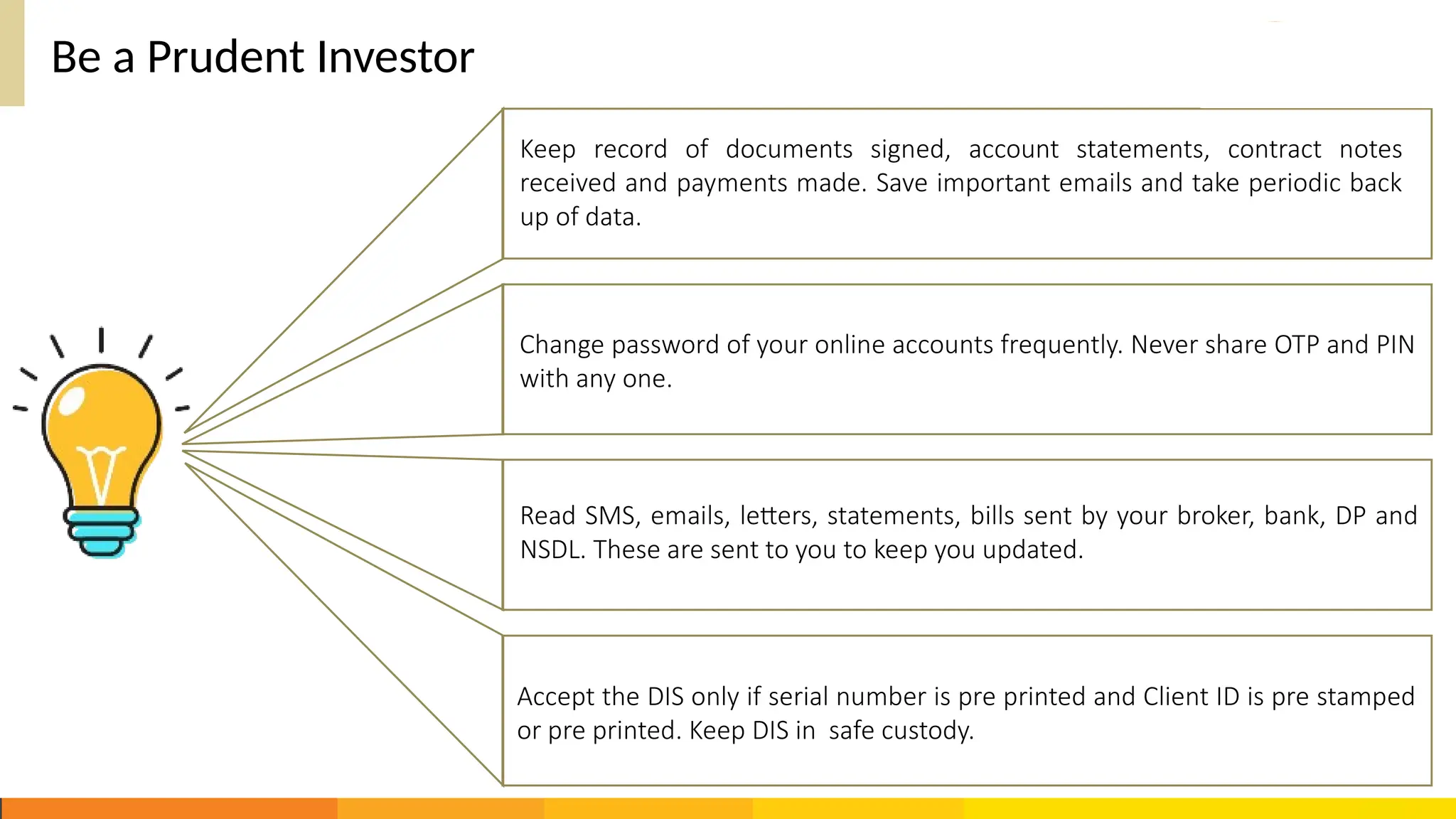 Be a Prudent Investor

Keep record of documents signed, account statements, contract notes received and payments made. Save important emails and take periodic back up of data.

Change password of your online accounts frequently. Never share OTP and PIN with any one.

Read SMS, emails, letters, statements, bills sent by your broker, bank, DP and NSDL. These are sent to you to keep you updated.

Accept the DIS only if serial number is pre printed and Client ID is pre stamped or pre printed. Keep DIS in safe custody.